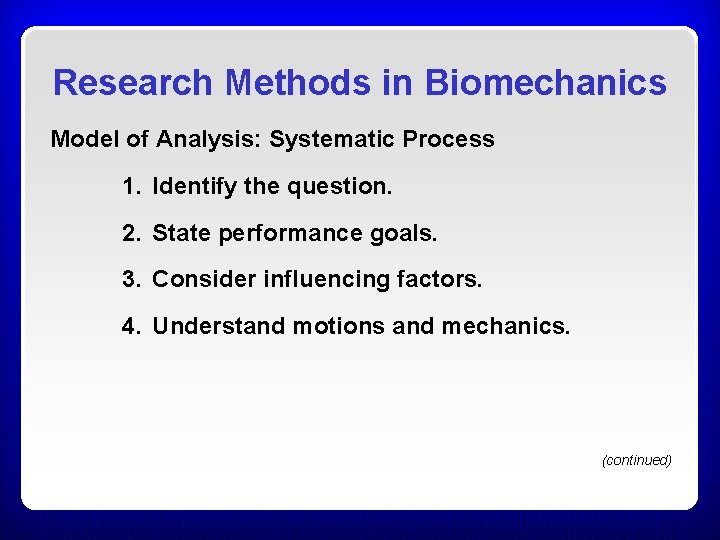 Research Methods in Biomechanics

Model of Analysis: Systematic Process

1. Identify the question.

2. State performance goals.

3. Consider influencing factors.

4. Understand motions and mechanics.

(continued)